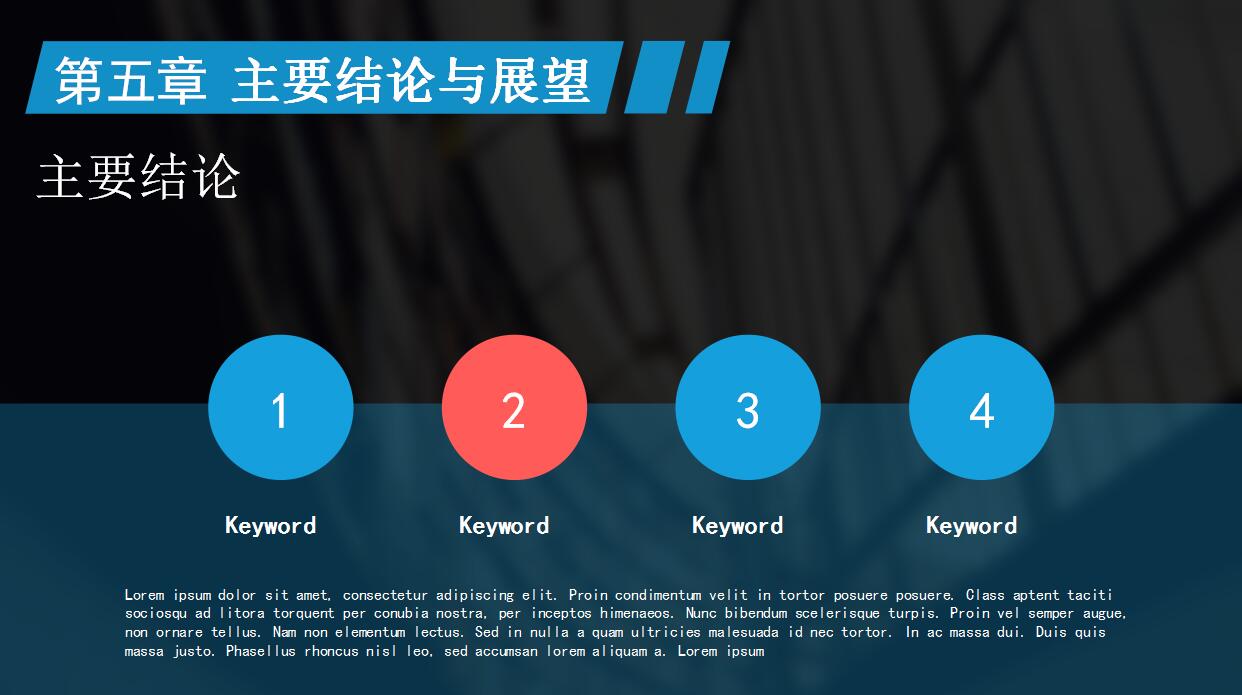 第五章 主要结论与展望

主要结论

1

2

3

4

Keyword

Keyword

Keyword

Keyword

Lorem ipsum dolor sit amet, consectetur adipiscing elit. Proin condimentum velit in tortor posuere posuere. Class aptent taciti sociosqu ad litora torquent per conubia nostra, per inceptos himenaeos. Nunc bibendum scelerisque turpis. Proin vel semper augue, non ornare tellus. Nam non elementum lectus. Sed in nulla a quam ultricies malesuada id nec tortor. In ac massa dui. Duis quis massa justo. Phasellus rhoncus nisl leo, sed accumsan lorem aliquam a. Lorem ipsum